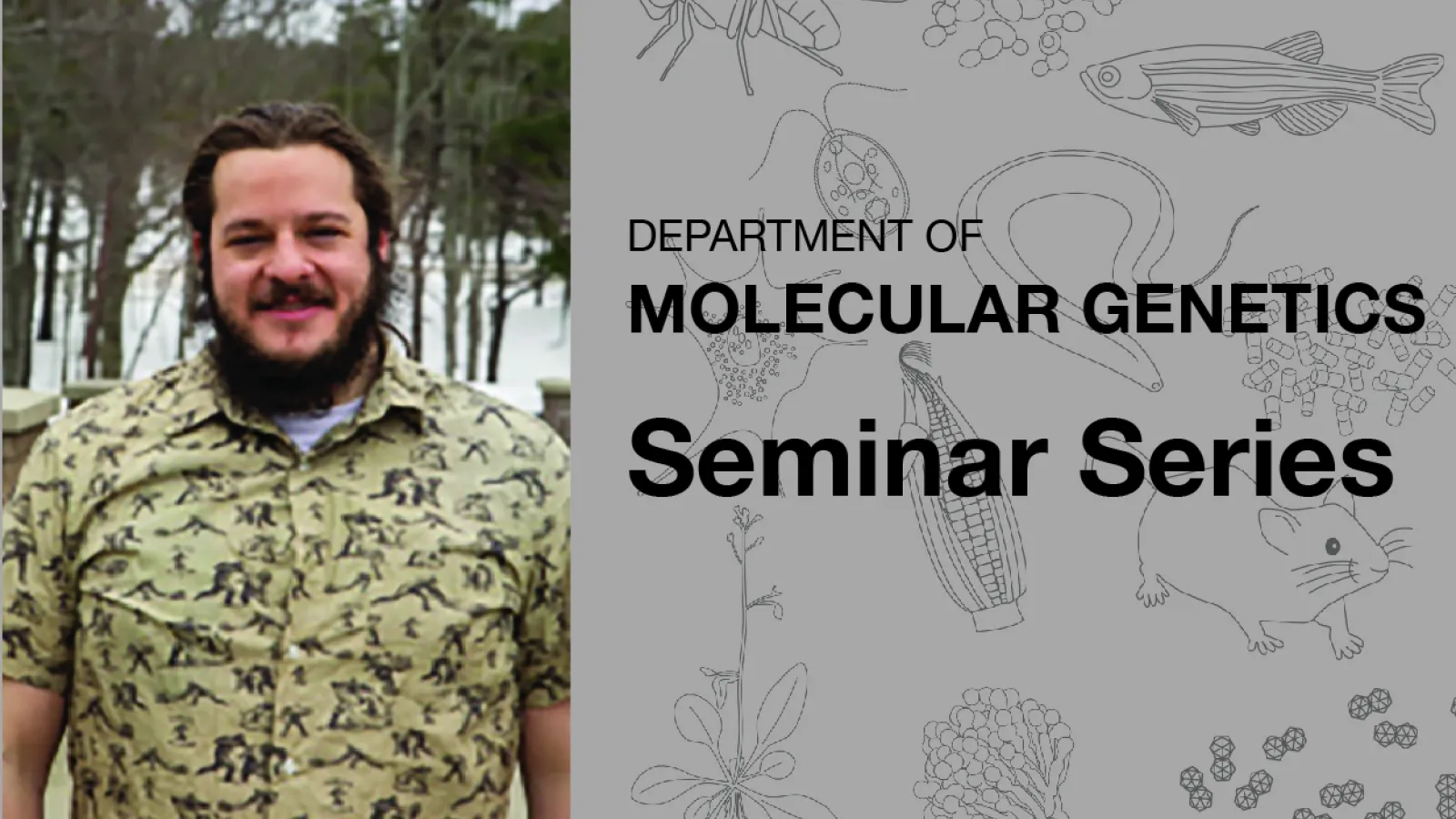 DEPARTMENT OF
MOLECULAR GENETICS
Seminar Series